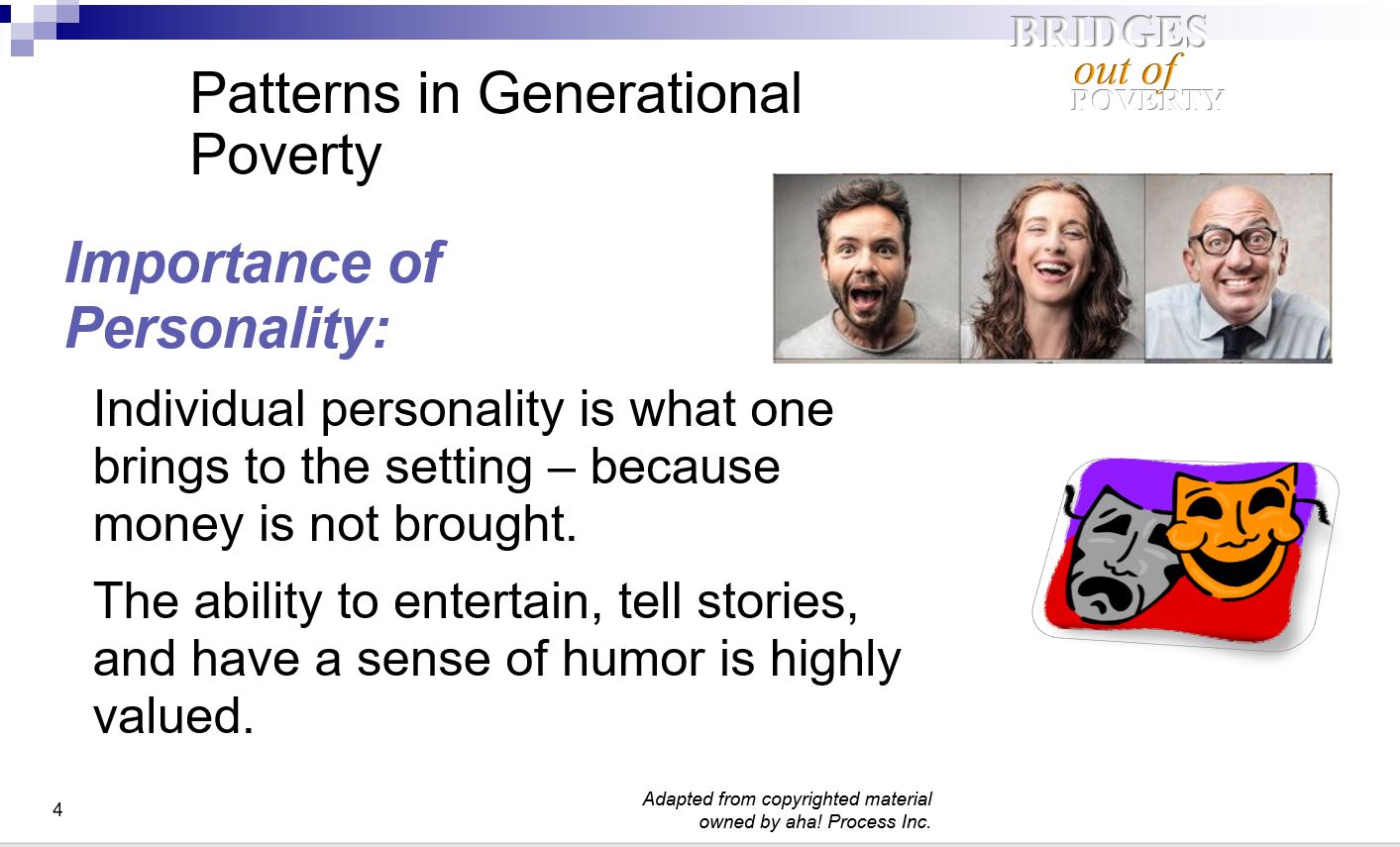 BRIDGES
out of
POVERTY

Patterns in Generational Poverty

Importance of Personality:

Individual personality is what one brings to the setting – because money is not brought.

The ability to entertain, tell stories, and have a sense of humor is highly valued.

4

Adapted from copyrighted material owned by aha! Process Inc.